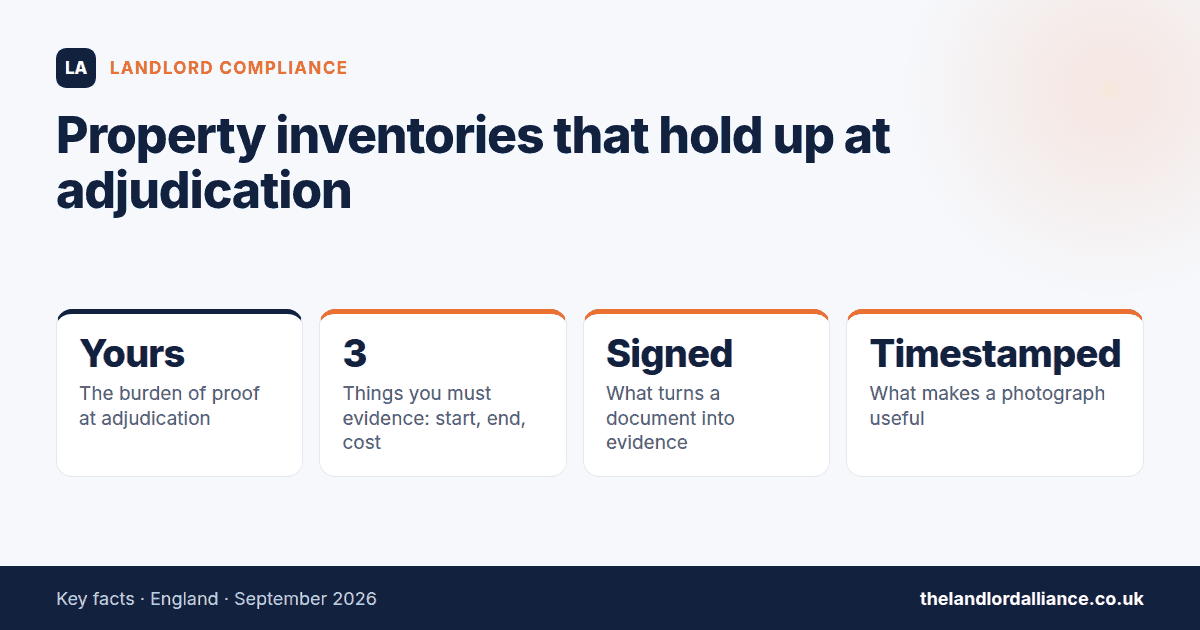 LA LANDLORD COMPLIANCE

Property inventories that hold up at adjudication

Yours
The burden of proof at adjudication

3
Things you must evidence: start, end, cost

Signed
What turns a document into evidence

Timestamped
What makes a photograph useful

Key facts · England · September 2026

thelandlordalliance.co.uk